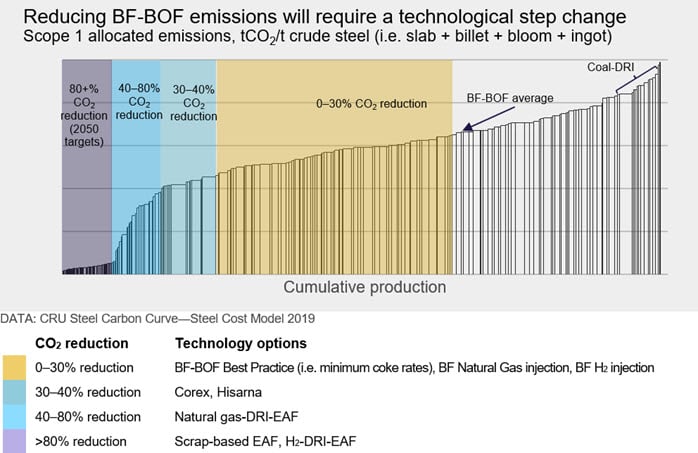 Reducing BF-BOF emissions will require a technological step change
Scope 1 allocated emissions, $tCO_2$/t crude steel (i.e. slab + billet + bloom + ingot)

80+% $CO_2$ reduction (2050 targets)

40–80% $CO_2$ reduction

30–40% $CO_2$ reduction

0–30% $CO_2$ reduction

BF-BOF average

Coal-DRI

Cumulative production

DATA: CRU Steel Carbon Curve—Steel Cost Model 2019

| $CO_2$ reduction | Technology options |
|---|---|
| 0–30% reduction | BF-BOF Best Practice (i.e. minimum coke rates), BF Natural Gas injection, BF $H_2$ injection |
| 30–40% reduction | Corex, Hisarna |
| 40–80% reduction | Natural gas-DRI-EAF |
| >80% reduction | Scrap-based EAF, $H_2$-DRI-EAF |